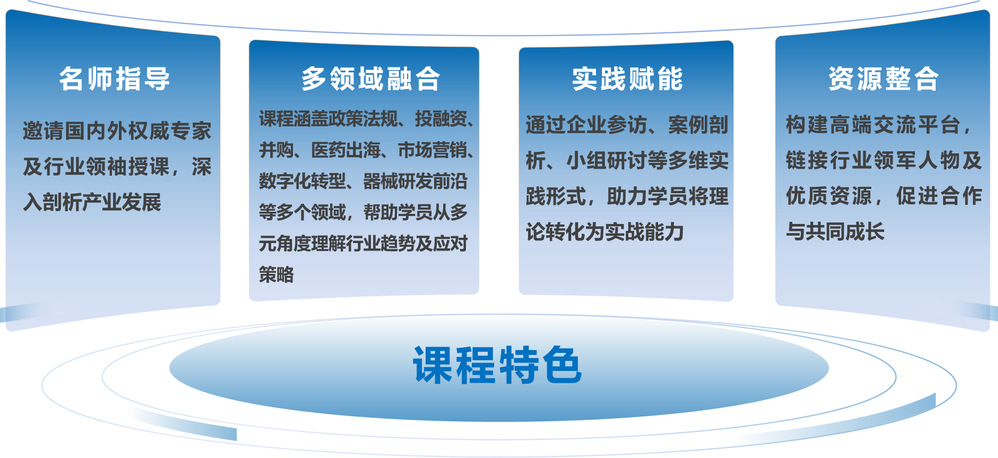 名师指导

邀请国内外权威专家及行业领袖授课，深入剖析产业发展

多领域融合

课程涵盖政策法规、投融资、并购、医药出海、市场营销、数字化转型、器械研发前沿等多个领域，帮助学员从多元角度理解行业趋势及应对策略

实践赋能

通过企业参访、案例剖析、小组研讨等多维实践形式，助力学员将理论转化为实战能力

资源整合

构建高端交流平台，链接行业领军人物及优质资源，促进合作与共同成长

课程特色